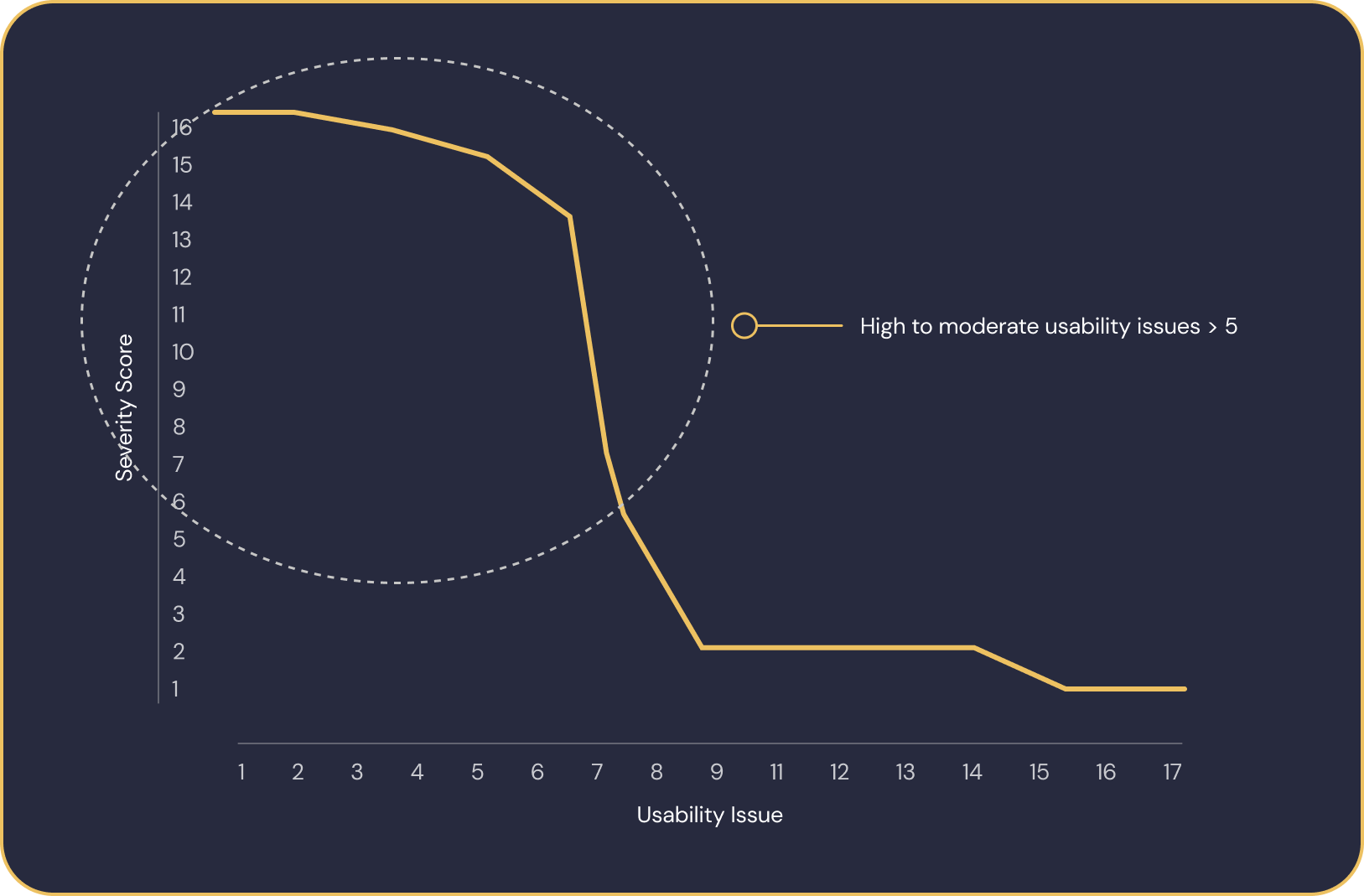 Severity Score

16
15
14
13
12
11
10
9
8
7
6
5
4
3
2
1

High to moderate usability issues > 5

1 2 3 4 5 6 7 8 9 11 12 13 14 15 16 17

Usability Issue